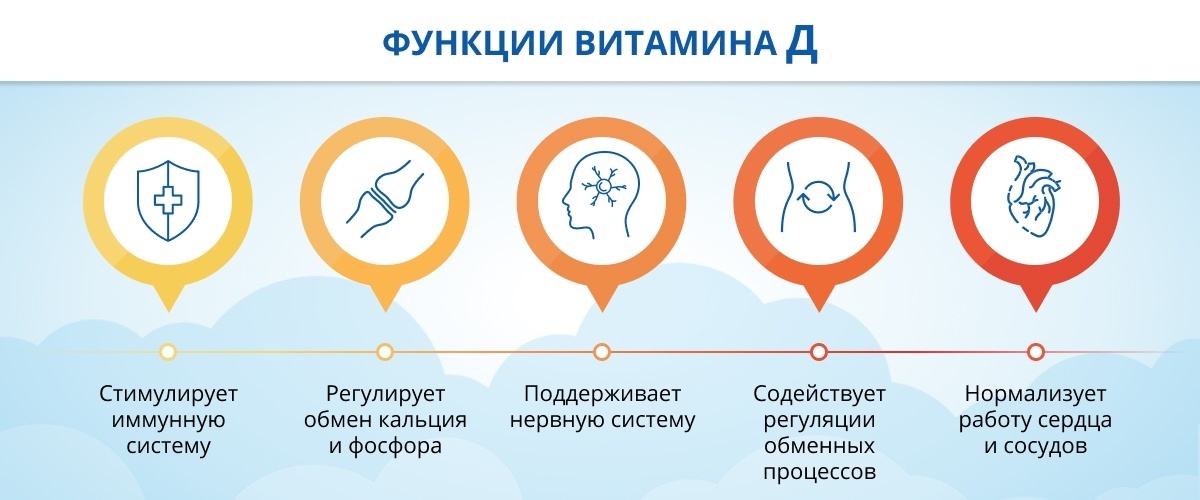 ФУНКЦИИ ВИТАМИНА Д

Стимулирует иммунную систему

Регулирует обмен кальция и фосфора

Поддерживает нервную систему

Содействует регуляции обменных процессов

Нормализует работу сердца и сосудов